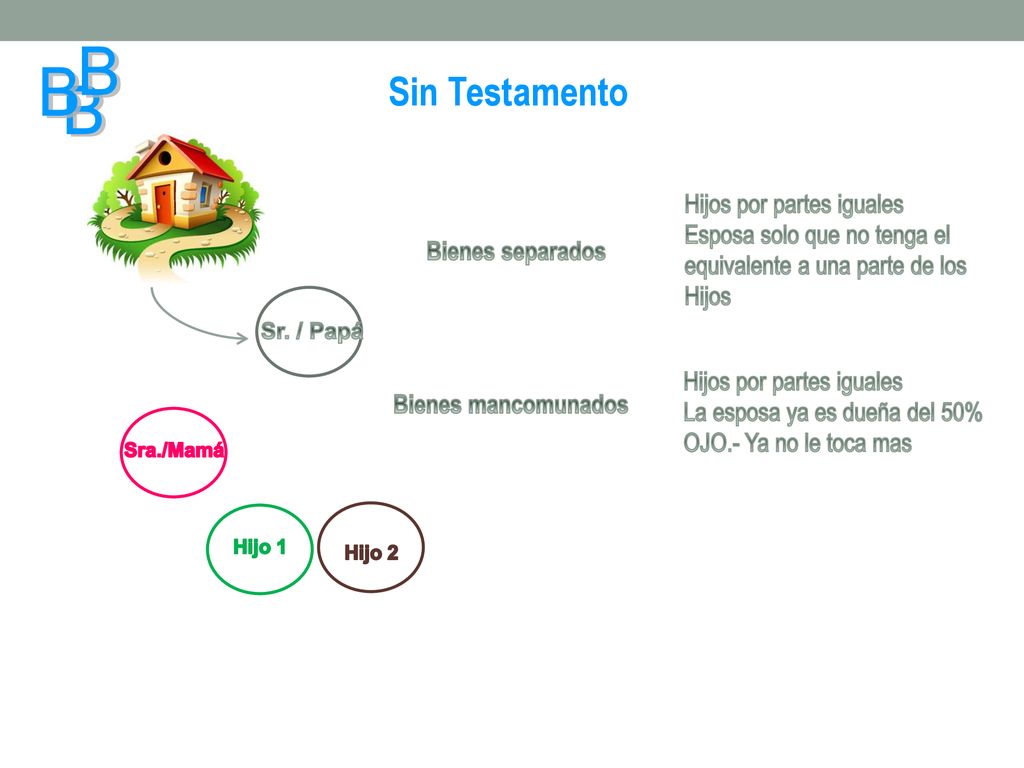 BBB

Sin Testamento

Bienes separados

Hijos por partes iguales
Esposa solo que no tenga el equivalente a una parte de los Hijos

Sr. / Papá

Bienes mancomunados

Hijos por partes iguales
La esposa ya es dueña del 50%
OJO.- Ya no le toca mas

Sra./Mamá

Hijo 1

Hijo 2